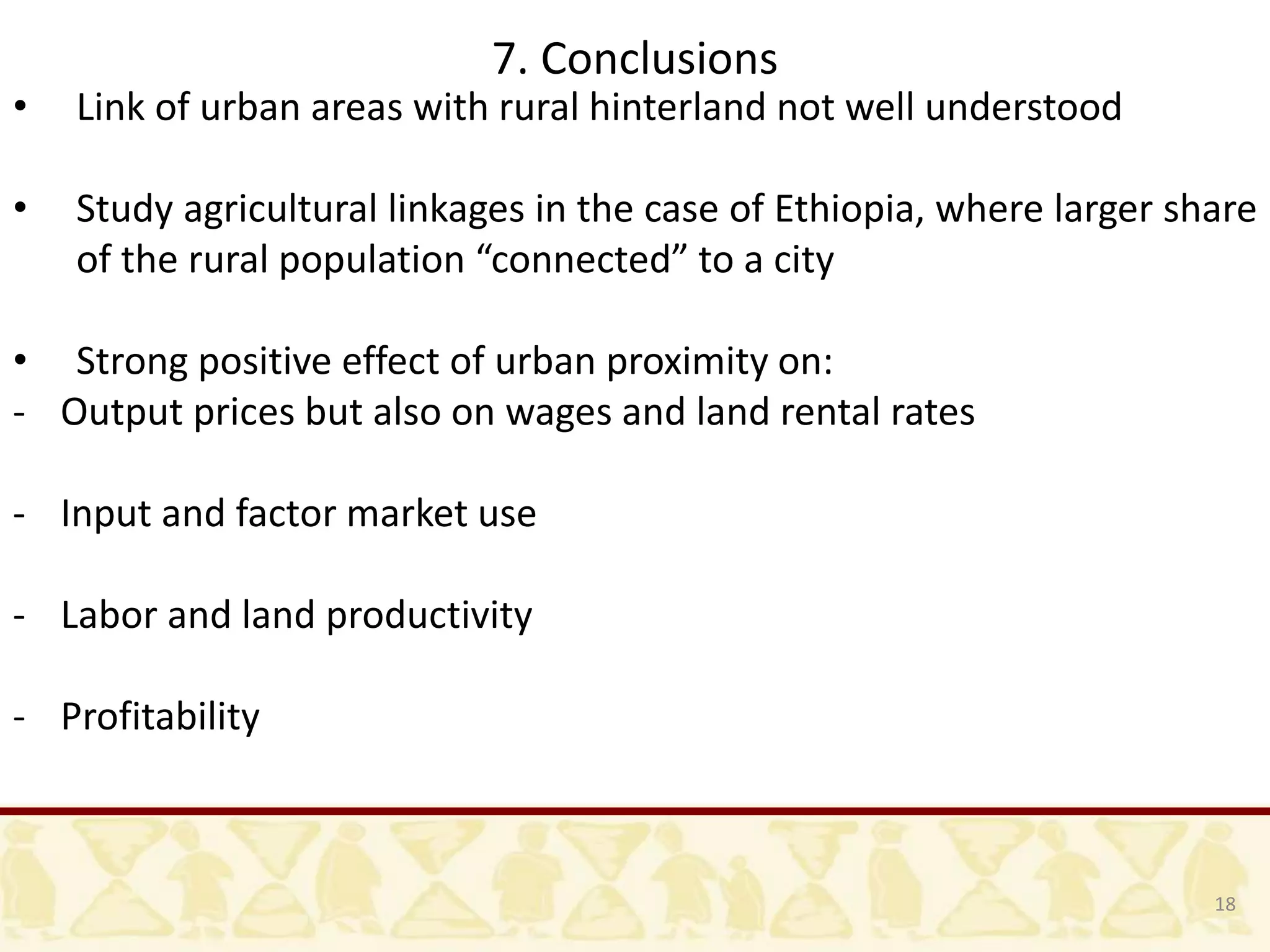 7. Conclusions

• Link of urban areas with rural hinterland not well understood

• Study agricultural linkages in the case of Ethiopia, where larger share of the rural population “connected” to a city

• Strong positive effect of urban proximity on:
- Output prices but also on wages and land rental rates

- Input and factor market use

- Labor and land productivity

- Profitability

18